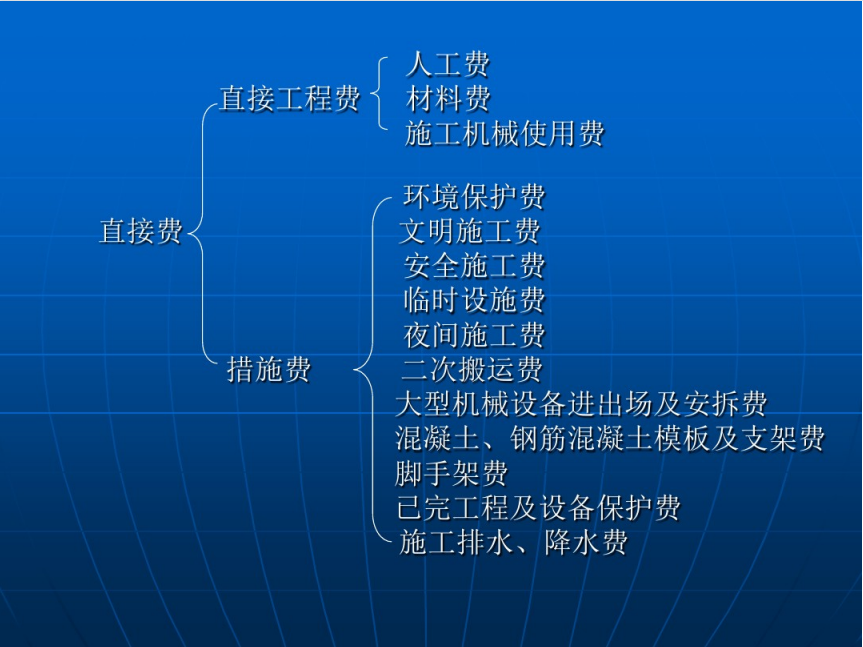 直接费

直接工程费

人工费
材料费
施工机械使用费

措施费

环境保护费
文明施工费
安全施工费
临时设施费
夜间施工费
二次搬运费
大型机械设备进出场及安拆费
混凝土、钢筋混凝土模板及支架费
脚手架费
已完工程及设备保护费
施工排水、降水费